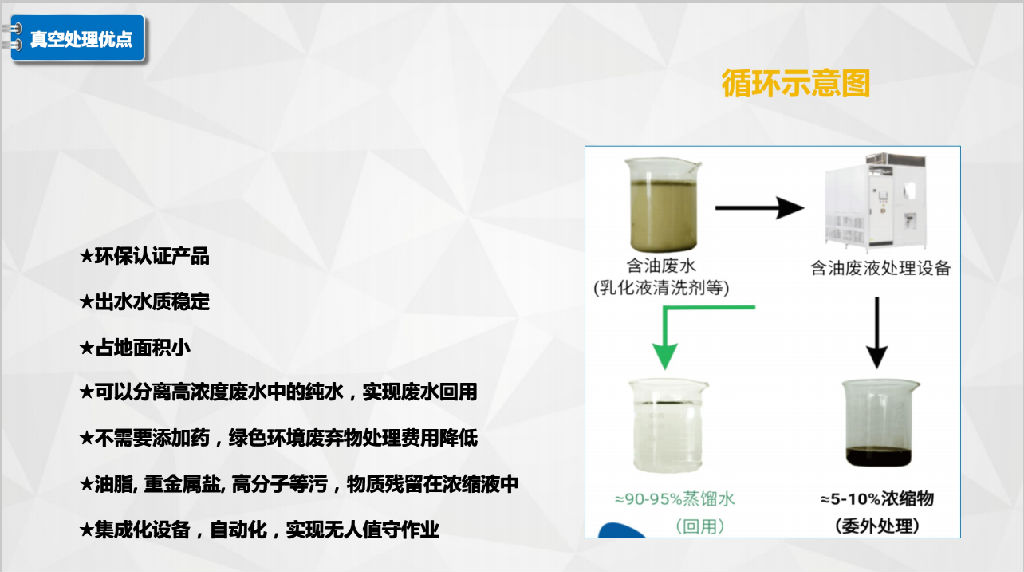 真空处理优点

循环示意图

★环保认证产品

★出水水质稳定

★占地面积小

★可以分离高浓度废水中的纯水，实现废水回用

★不需要添加药，绿色环境废弃物处理费用降低

★油脂, 重金属盐, 高分子等污，物质残留在浓缩液中

★集成化设备，自动化，实现无人值守作业

含油废水
(乳化液清洗剂等)

含油废液处理设备

≈90-95%蒸馏水
(回用)

≈5-10%浓缩物
(委外处理)